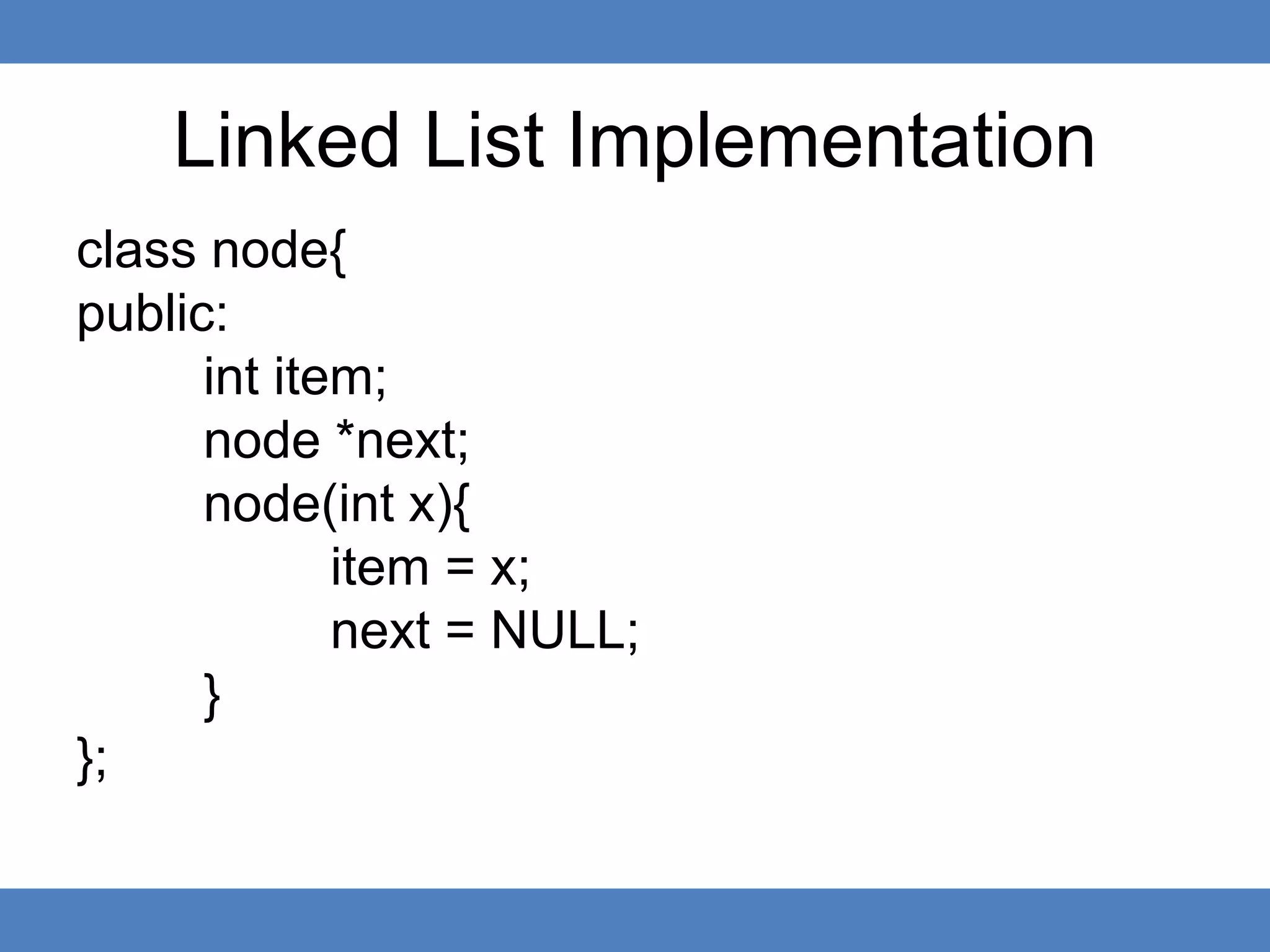 Linked List Implementation

class node{
public:
	int item;
	node *next;
	node(int x){
		item = x;
		next = NULL;
	}
};